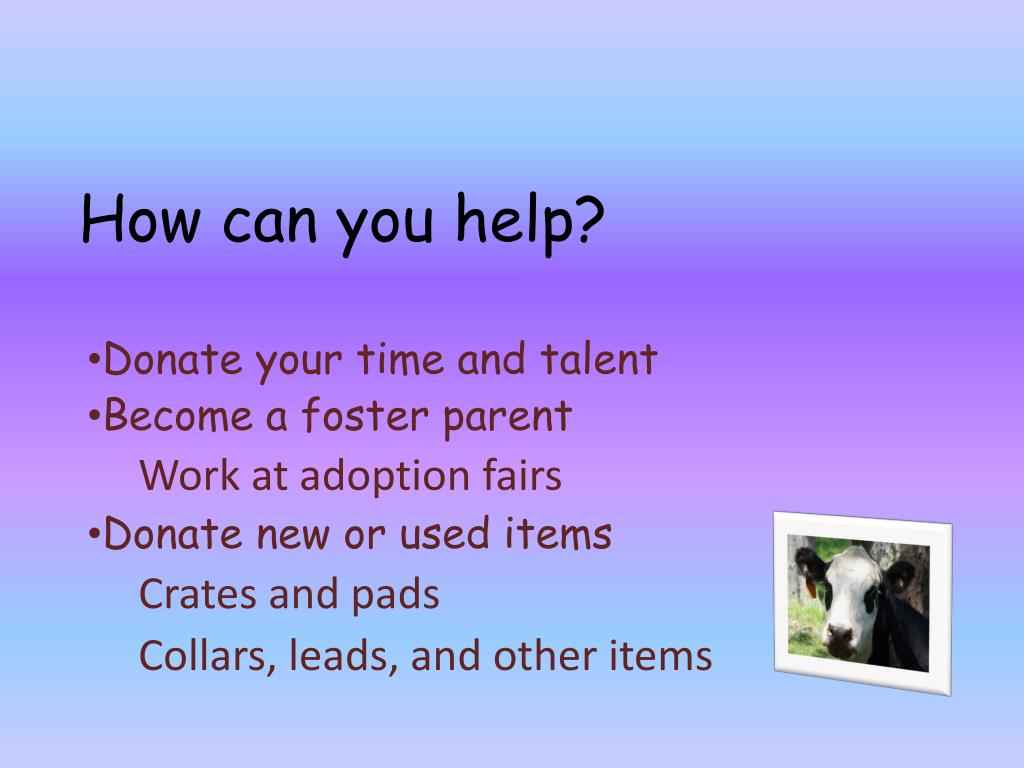 How can you help?

•Donate your time and talent
•Become a foster parent
Work at adoption fairs
•Donate new or used items
Crates and pads
Collars, leads, and other items